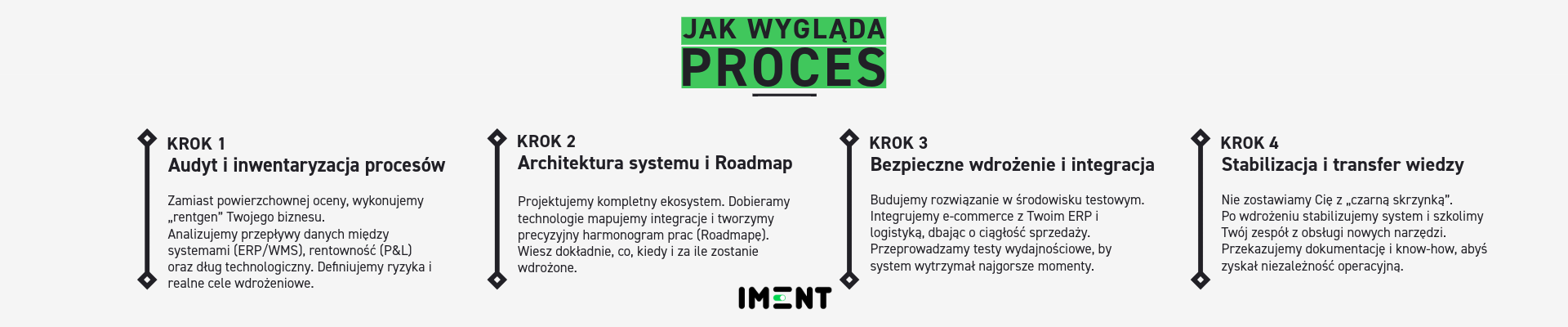 JAK WYGLĄDA
PROCES

KROK 1
Audyt i inwentaryzacja procesów

Zamiast powierzchownej oceny, wykonujemy „rentgen” Twojego biznesu.
Analizujemy przepływy danych między systemami (ERP/WMS), rentowność (P&L) oraz dług technologiczny. Definiujemy ryzyka i realne cele wdrożeniowe.

KROK 2
Architektura systemu i Roadmap

Projektujemy kompletny ekosystem. Dobieramy technologie mapujemy integracje i tworzymy precyzyjny harmonogram prac (Roadmapę). Wiesz dokładnie, co, kiedy i za ile zostanie wdrożone.

KROK 3
Bezpieczne wdrożenie i integracja

Budujemy rozwiązanie w środowisku testowym. Integrujemy e-commerce z Twoim ERP i logistyką, dbając o ciągłość sprzedaży. Przeprowadzamy testy wydajnościowe, by system wytrzymał najgorsze momenty.

KROK 4
Stabilizacja i transfer wiedzy

Nie zostawiamy Cię z „czarną skrzynką”.
Po wdrożeniu stabilizujemy system i szkolimy Twój zespół z obsługi nowych narzędzi.
Przekazujemy dokumentację i know-how, abyś zyskał niezależność operacyjną.

IMENT